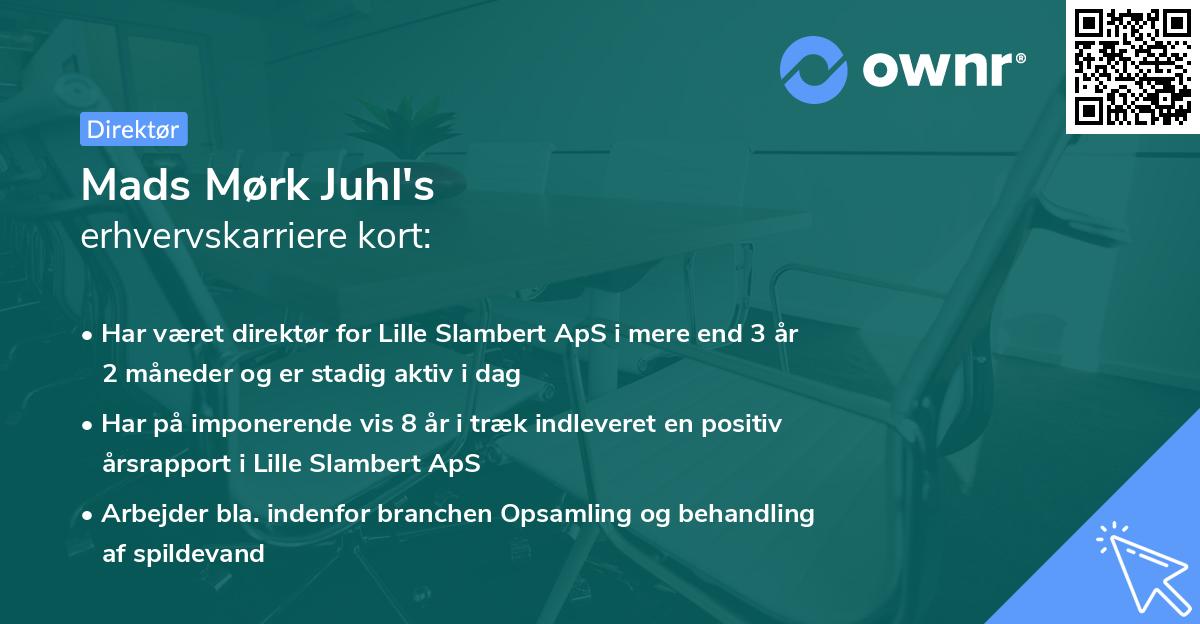 ownr®

Direktør

Mads Mørk Juhl's
erhvervskarriere kort:

• Har været direktør for Lille Slambert ApS i mere end 3 år 2 måneder og er stadig aktiv i dag

• Har på imponerende vis 8 år i træk indleveret en positiv årsrapport i Lille Slambert ApS

• Arbejder bla. indenfor branchen Opsamling og behandling af spildevand